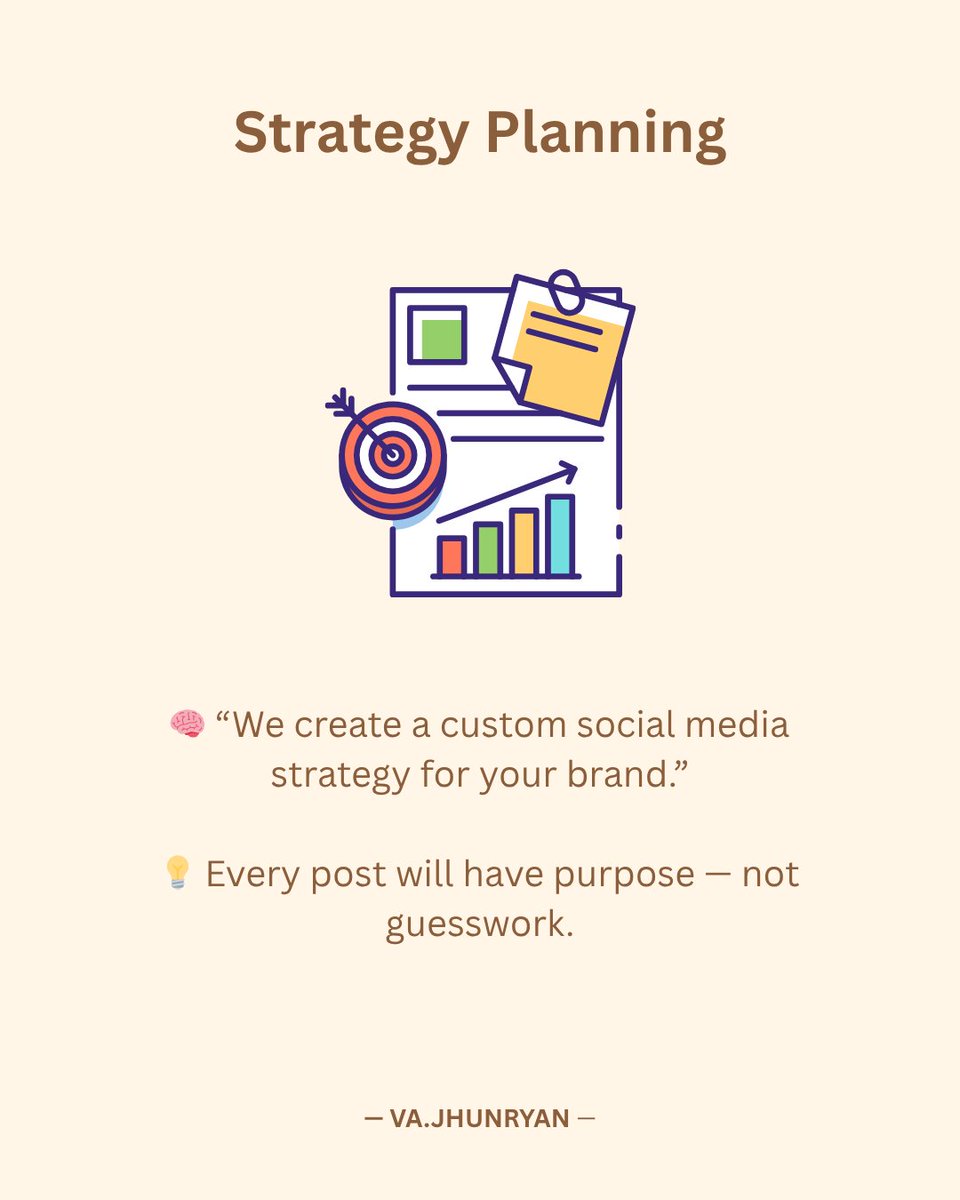 Strategy Planning

🧠 “We create a custom social media strategy for your brand.”

💡 Every post will have purpose — not guesswork.

— VA.JHUNRYAN —